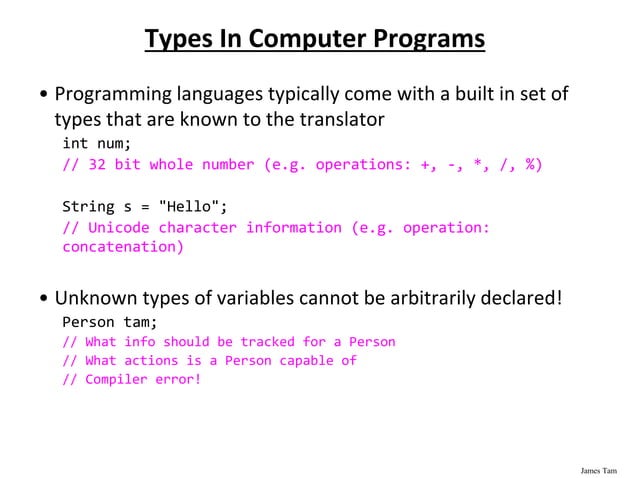 Types In Computer Programs

• Programming languages typically come with a built in set of types that are known to the translator

int num;
// 32 bit whole number (e.g. operations: +, -, *, /, %)

String s = "Hello";
// Unicode character information (e.g. operation: concatenation)

• Unknown types of variables cannot be arbitrarily declared!

Person tam;
// What info should be tracked for a Person
// What actions is a Person capable of
// Compiler error!

James Tam